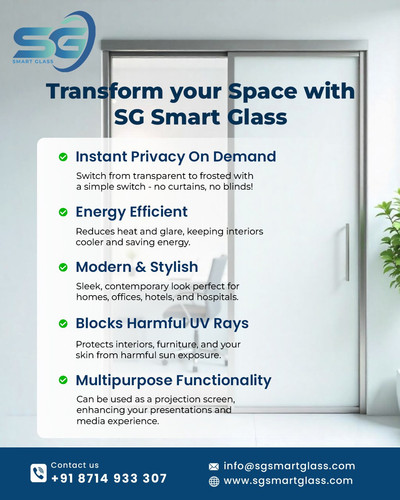 SG
SMART GLASS

Transform your Space with SG Smart Glass

Instant Privacy On Demand
Switch from transparent to frosted with a simple switch - no curtains, no blinds!

Energy Efficient
Reduces heat and glare, keeping interiors cooler and saving energy.

Modern & Stylish
Sleek, contemporary look perfect for homes, offices, hotels, and hospitals.

Blocks Harmful UV Rays
Protects interiors, furniture, and your skin from harmful sun exposure.

Multipurpose Functionality
Can be used as a projection screen, enhancing your presentations and media experience.

Contact us
+91 8714 933 307

info@sgsmartglass.com
www.sgsmartglass.com